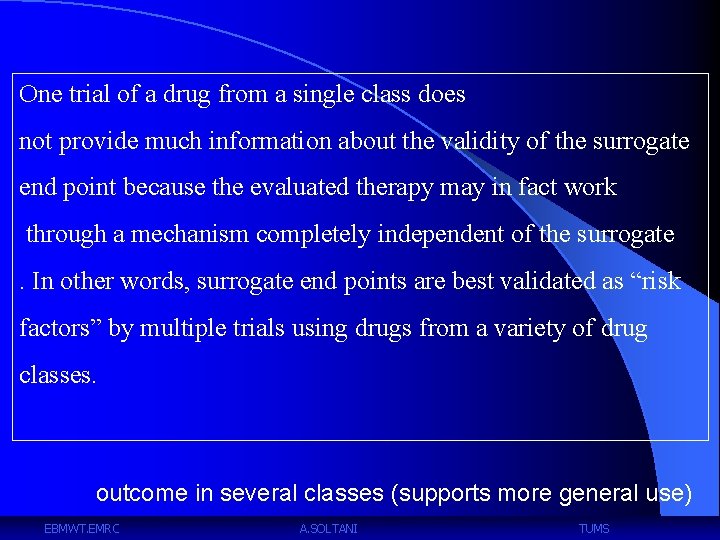 One trial of a drug from a single class does not provide much information about the validity of the surrogate end point because the evaluated therapy may in fact work through a mechanism completely independent of the surrogate . In other words, surrogate end points are best validated as “risk factors” by multiple trials using drugs from a variety of drug classes.

outcome in several classes (supports more general use)

EBMWT.EMRC A.SOLTANI TUMS